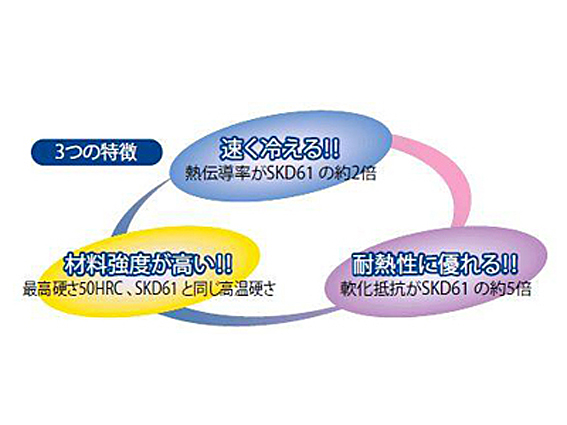 3つの特徴

速く冷える!!
熱伝導率がSKD61 の約2倍

材料強度が高い!!
最高硬さ50HRC 、SKD61 と同じ高温硬さ

耐熱性に優れる!!
軟化抵抗がSKD61 の約5倍